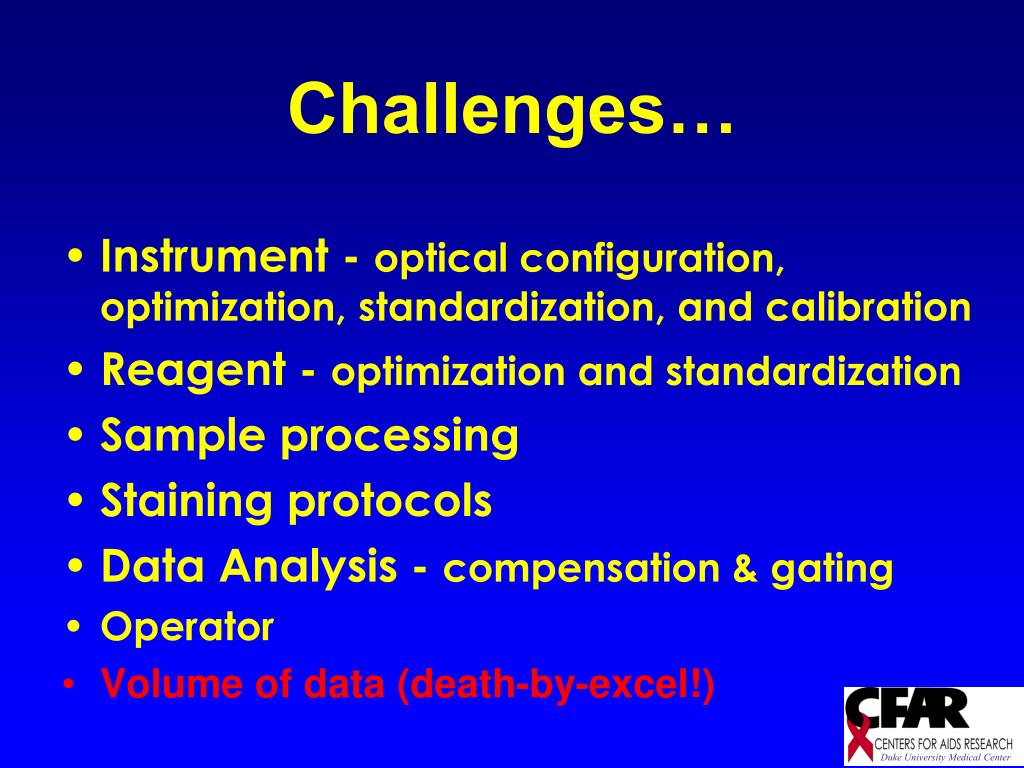 Challenges…

• Instrument - optical configuration, optimization, standardization, and calibration
• Reagent - optimization and standardization
• Sample processing
• Staining protocols
• Data Analysis - compensation & gating
• Operator
• Volume of data (death-by-excel!)

CFAR
CENTERS FOR AIDS RESEARCH
Duke University Medical Center